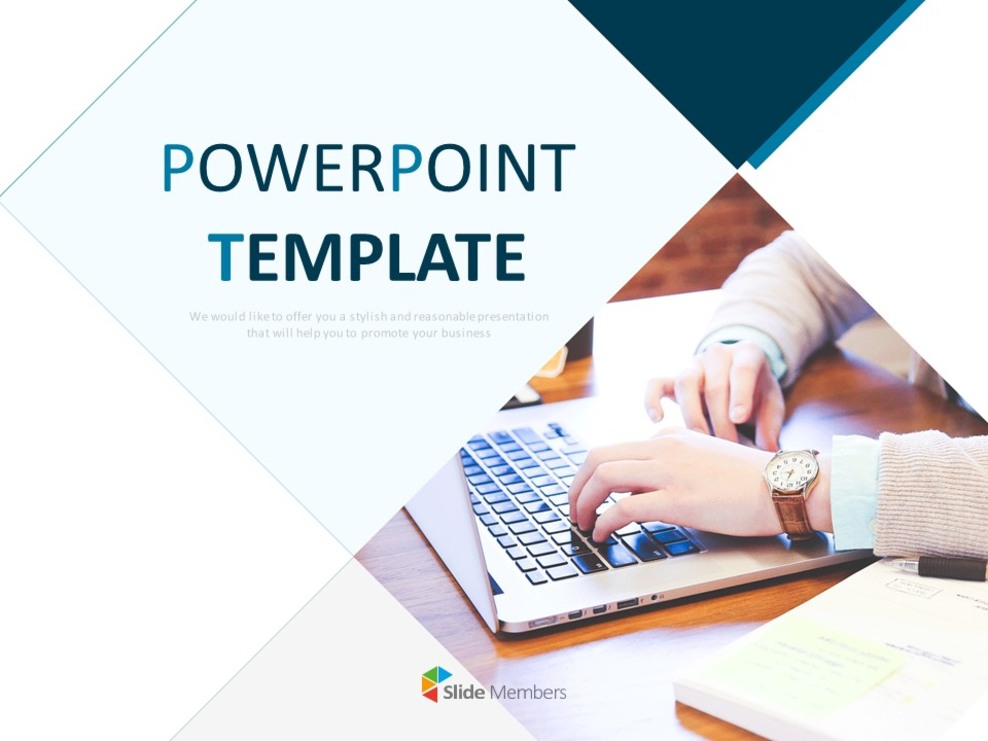 POWERPOINT
TEMPLATE

We would like to offer you a stylish and reasonable presentation that will help you to promote your business

Slide Members